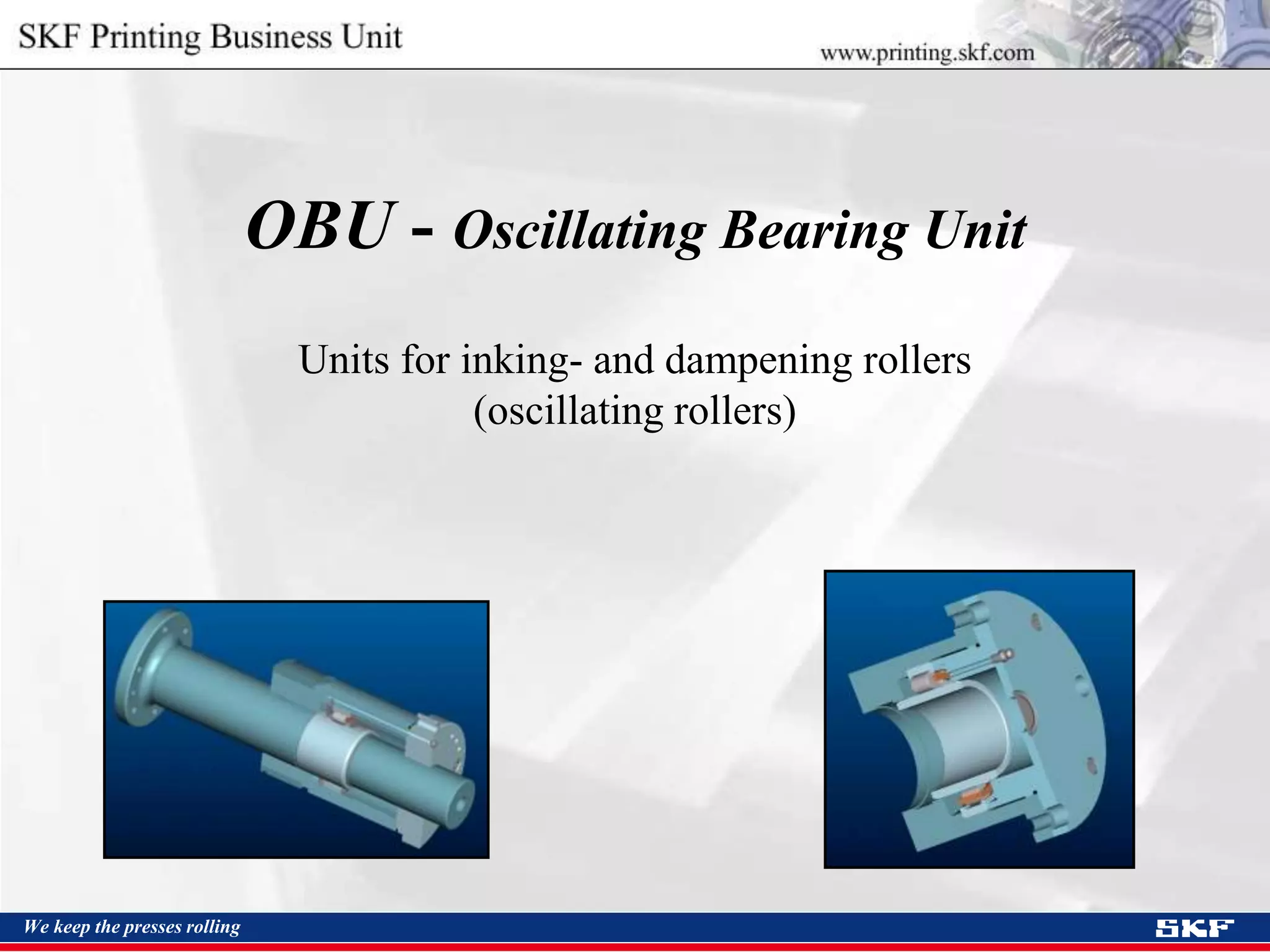 SKF Printing Business Unit

www.printing.skf.com

OBU - Oscillating Bearing Unit

Units for inking- and dampening rollers (oscillating rollers)

We keep the presses rolling

SKF